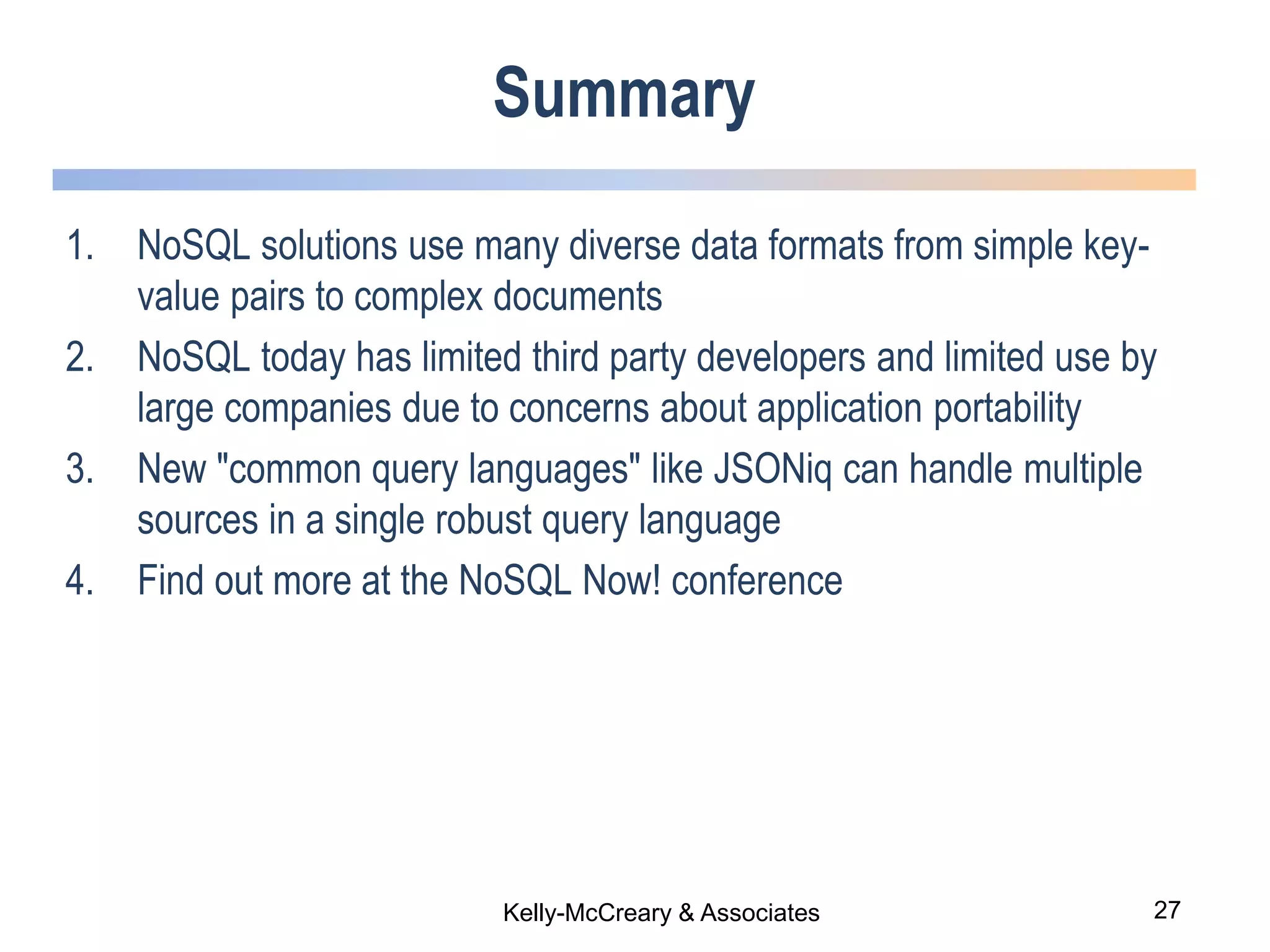 Summary

1. NoSQL solutions use many diverse data formats from simple key-value pairs to complex documents
2. NoSQL today has limited third party developers and limited use by large companies due to concerns about application portability
3. New "common query languages" like JSONiq can handle multiple sources in a single robust query language
4. Find out more at the NoSQL Now! conference

Kelly-McCreary & Associates

27